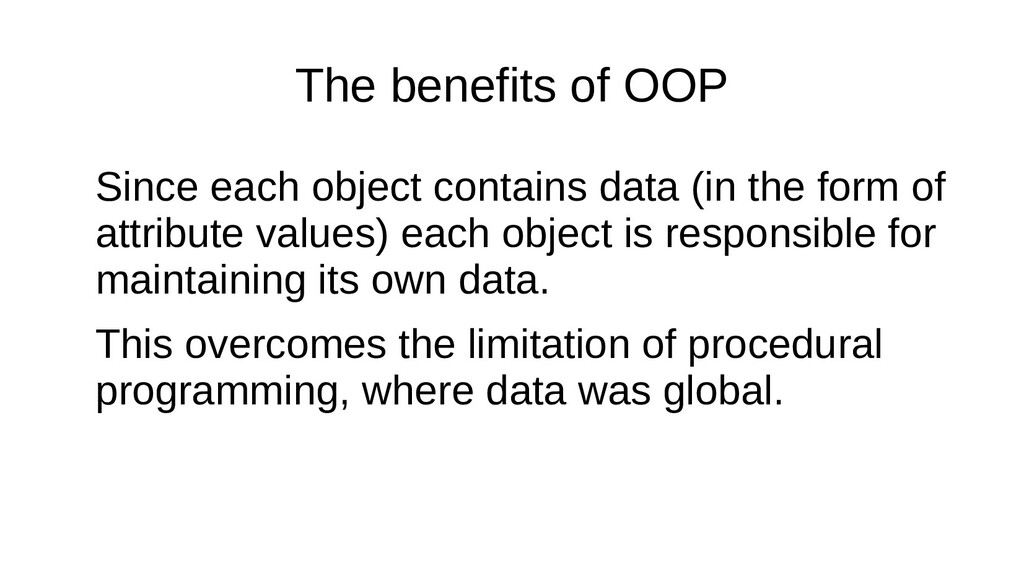 The benefits of OOP

Since each object contains data (in the form of attribute values) each object is responsible for maintaining its own data.

This overcomes the limitation of procedural programming, where data was global.